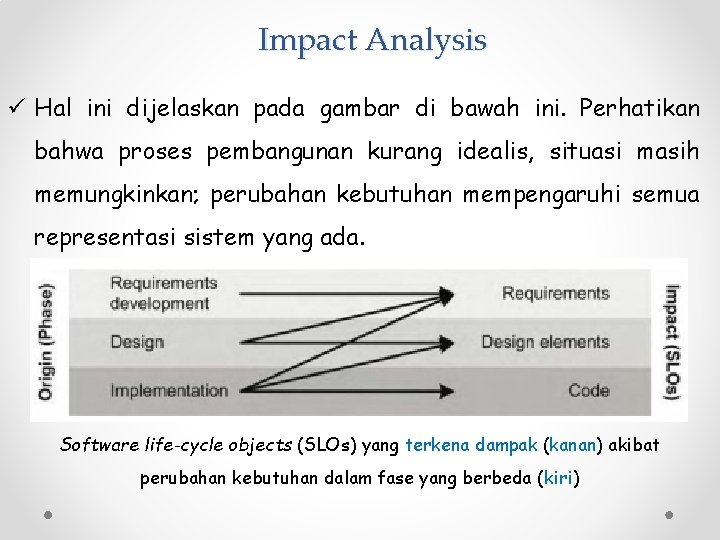 Impact Analysis

✓ Hal ini dijelaskan pada gambar di bawah ini. Perhatikan bahwa proses pembangunan kurang idealis, situasi masih memungkinkan; perubahan kebutuhan mempengaruhi semua representasi sistem yang ada.

Origin (Phase)

Requirements development

Design

Implementation

Requirements

Design elements

Code

Impact (SLOs)

Software life-cycle objects (SLOs) yang terkena dampak (kanan) akibat perubahan kebutuhan dalam fase yang berbeda (kiri)